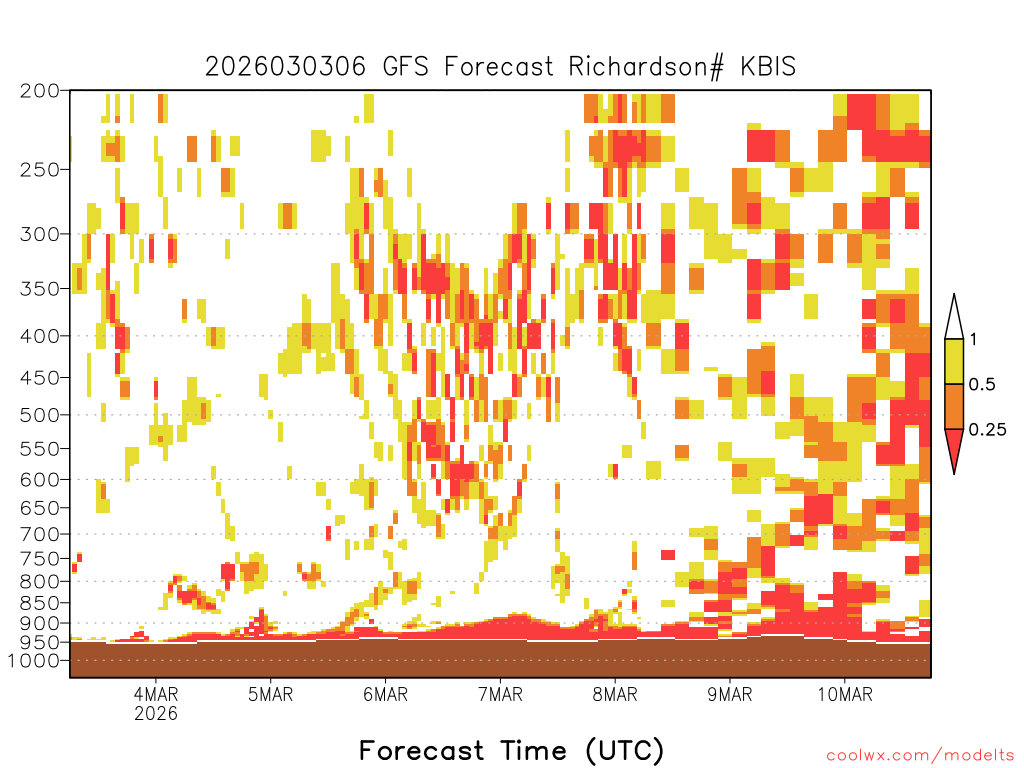 2026030306 GFS Forecast Richardson# KBIS

200
250
300
350
400
450
500
550
600
650
700
750
800
850
900
950
1000

1
0.5
0.25

4MAR
2026
5MAR
6MAR
7MAR
8MAR
9MAR
10MAR

Forecast Time (UTC)

coolwx.com/modelts